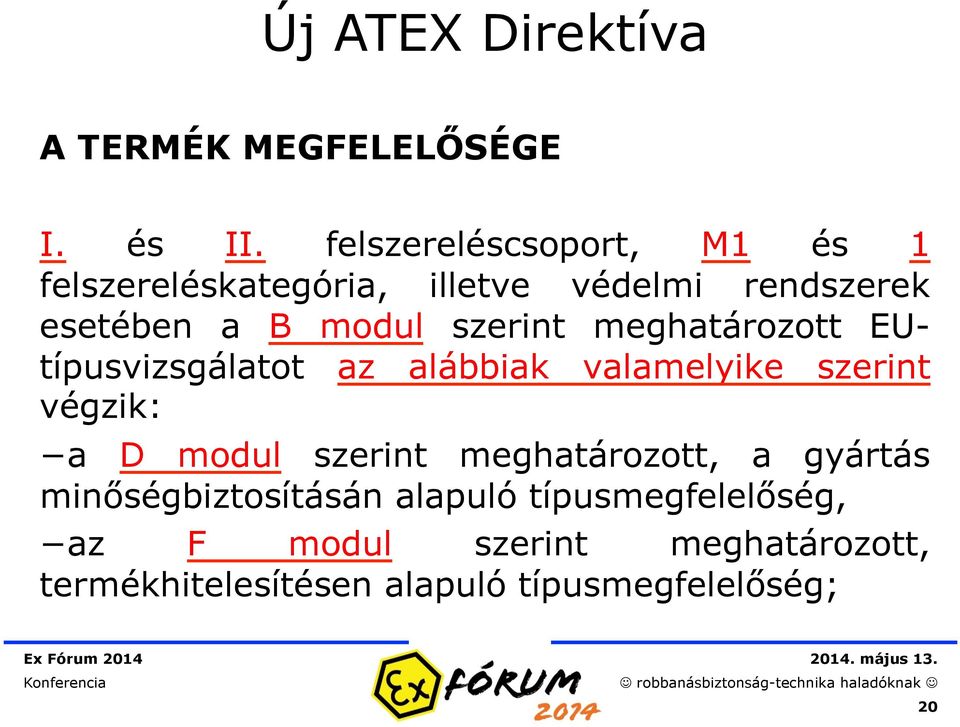 Új ATEX Direktíva

A TERMÉK MEGFELELŐSÉGE

I. és II. felszereléscsoport, M1 és 1 felszereléskategória, illetve védelmi rendszerek esetében a B modul szerint meghatározott EU-típusvizsgálatot az alábbiak valamelyike szerint végzik:

−a D modul szerint meghatározott, a gyártás minőségbiztosításán alapuló típusmegfelelőség,

−az F modul szerint meghatározott, termékhitelesítésen alapuló típusmegfelelőség;

Ex Fórum 2014
Konferencia

Ex FÓRUM 2014

2014. május 13.
☺ robbanásbiztonság-technika haladóknak ☺
20